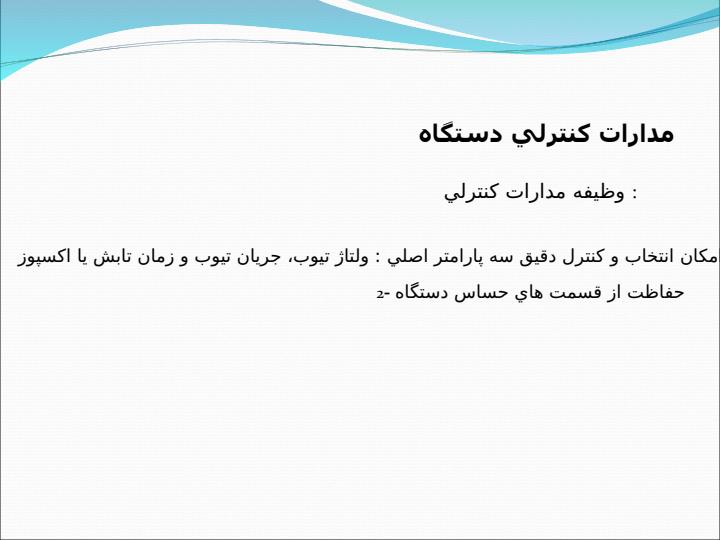 مدارات كنترلي دستگاه

وظيفه مدارات كنترلي :

امكان انتخاب و كنترل دقيق سه پارامتر اصلي : ولتاژ تيوب، جريان تيوب و زمان تابش يا اكسپوز

2- حفاظت از قسمت هاي حساس دستگاه